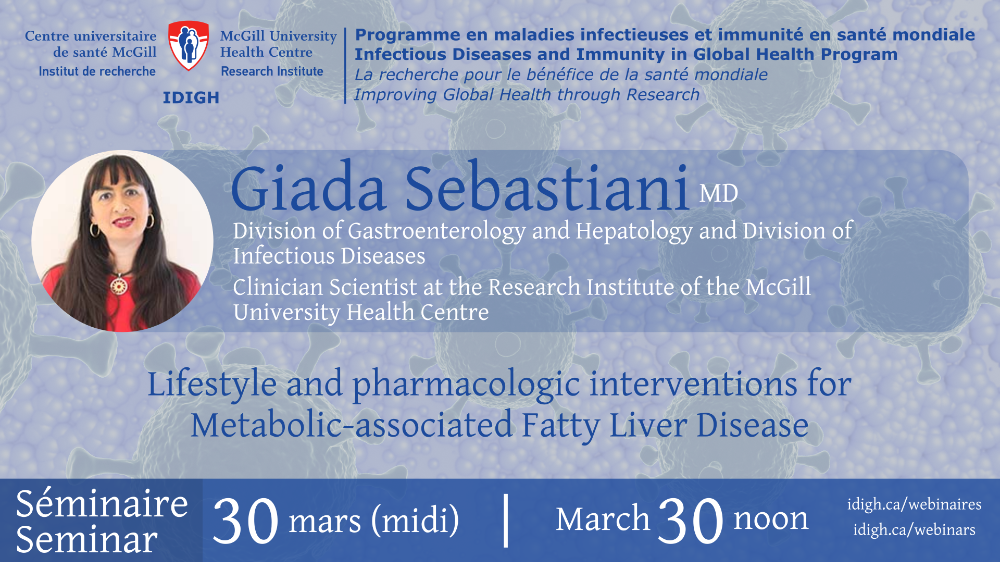 Centre universitaire de santé McGill
Institut de recherche

McGill University Health Centre
Research Institute

IDIGH

Programme en maladies infectieuses et immunité en santé mondiale
Infectious Diseases and Immunity in Global Health Program
La recherche pour le bénéfice de la santé mondiale
Improving Global Health through Research

Giada Sebastiani MD
Division of Gastroenterology and Hepatology and Division of Infectious Diseases
Clinician Scientist at the Research Institute of the McGill University Health Centre

Lifestyle and pharmacologic interventions for Metabolic-associated Fatty Liver Disease

Séminaire
Seminar

30 mars (midi) | March 30 noon

idigh.ca/webinaires
idigh.ca/webinars